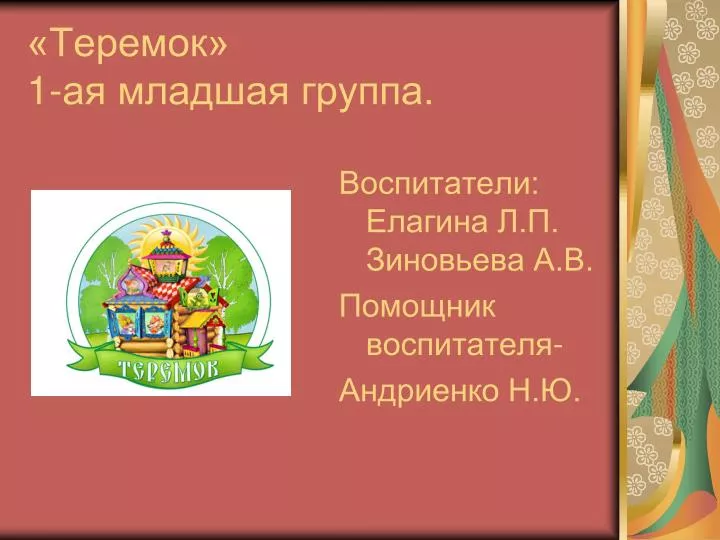 «Теремок»
1-ая младшая группа.

ТЕРЕМОК

Воспитатели:
Елагина Л.П.
Зиновьева А.В.

Помощник воспитателя-

Андриенко Н.Ю.